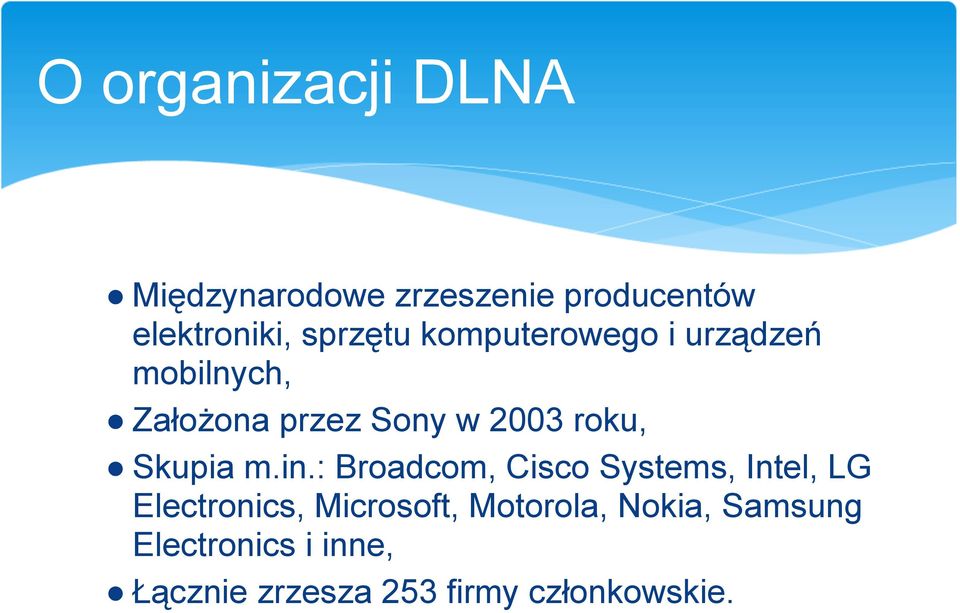 O organizacji DLNA

● Międzynarodowe zrzeszenie producentów elektroniki, sprzętu komputerowego i urządzeń mobilnych,

● Założona przez Sony w 2003 roku,

● Skupia m.in.: Broadcom, Cisco Systems, Intel, LG Electronics, Microsoft, Motorola, Nokia, Samsung Electronics i inne,

● Łącznie zrzesza 253 firmy członkowskie.